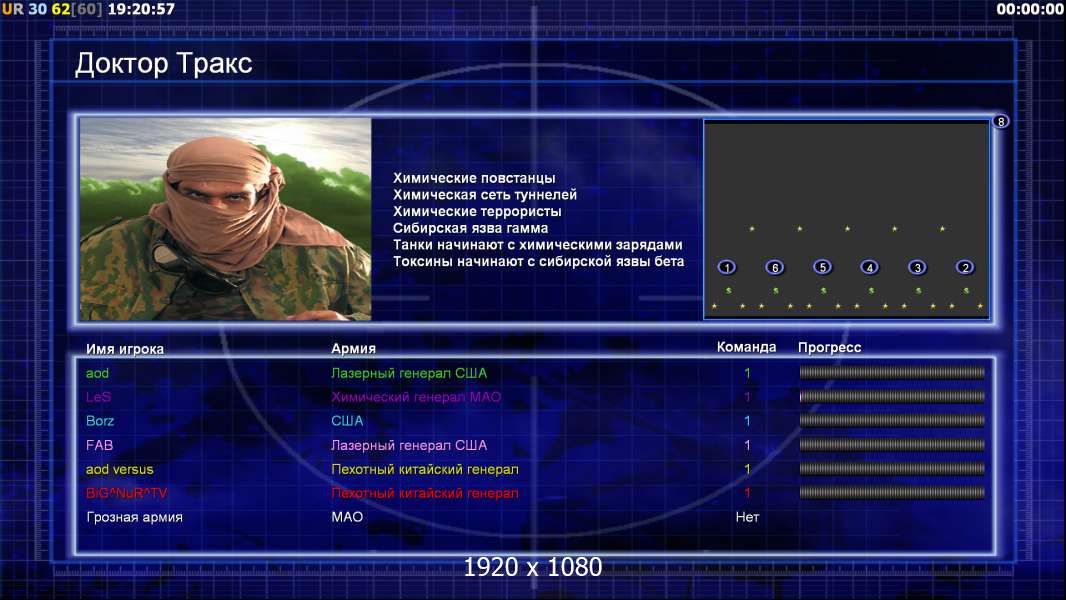 UR 30 62[60] 19:20:57

00:00:00

Доктор Тракс

Химические повстанцы
Химическая сеть туннелей
Химические террористы
Сибирская язва гамма
Танки начинают с химическими зарядами
Токсины начинают с сибирской язвы бета

8

1 6 5 4 3 2

| Имя игрока | Армия | Команда | Прогресс |
|---|---|---|---|
| aod | Лазерный генерал США | 1 | |
| LeS | Химический генерал МАО | 1 | |
| Borz | США | 1 | |
| FAB | Лазерный генерал США | 1 | |
| aod versus | Пехотный китайский генерал | 1 | |
| BiG^NuR^TV | Пехотный китайский генерал | 1 | |
| Грозная армия | МАО | Нет | |

1920 x 1080